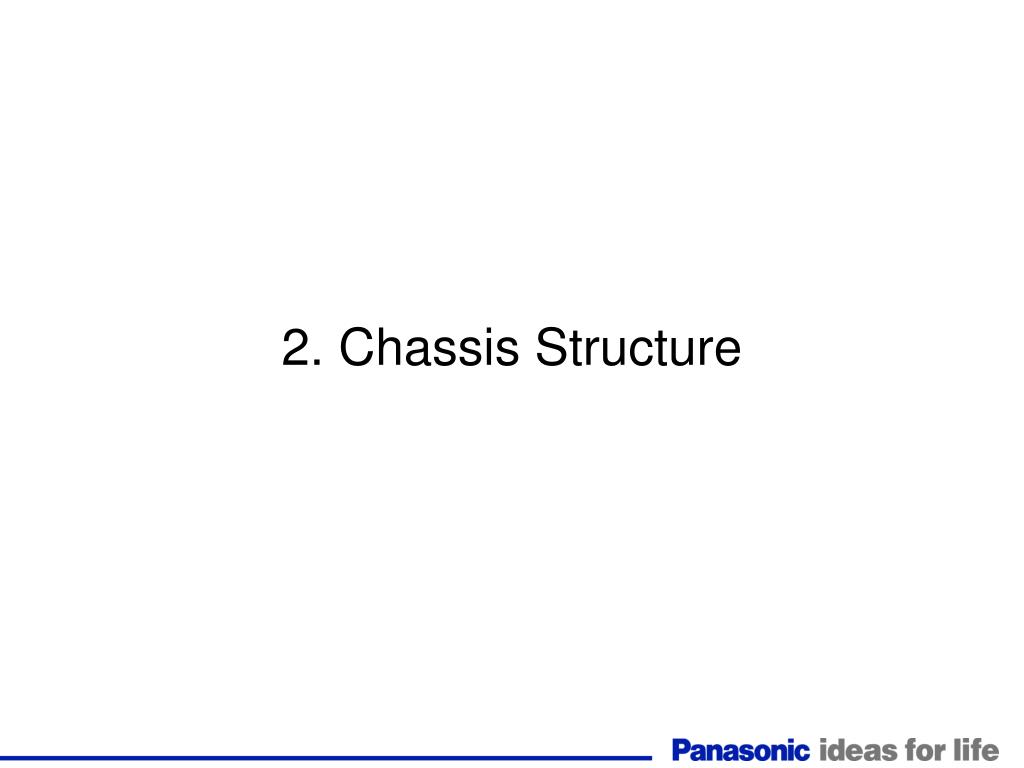 2. Chassis Structure

Panasonic ideas for life